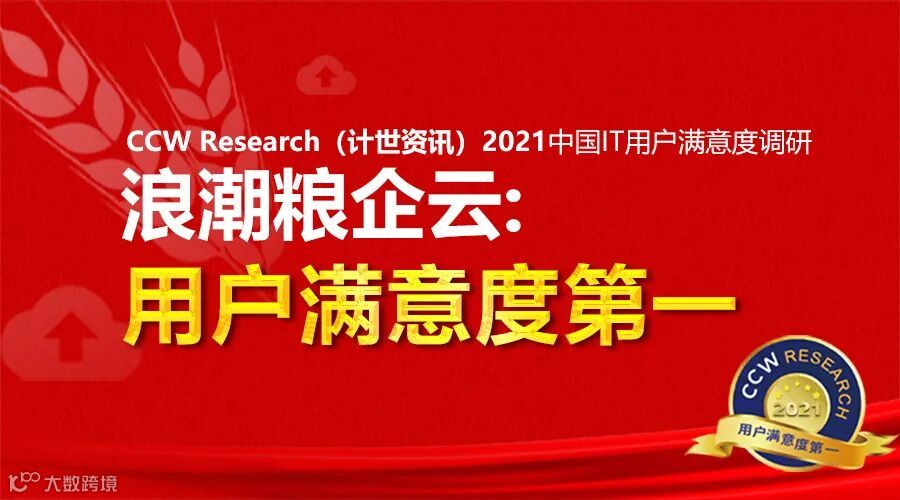 CCW Research（计世资讯）2021中国IT用户满意度调研

浪潮粮企云:

用户满意度第一

CCW RESEARCH

2021

用户满意度第一

大数跨境